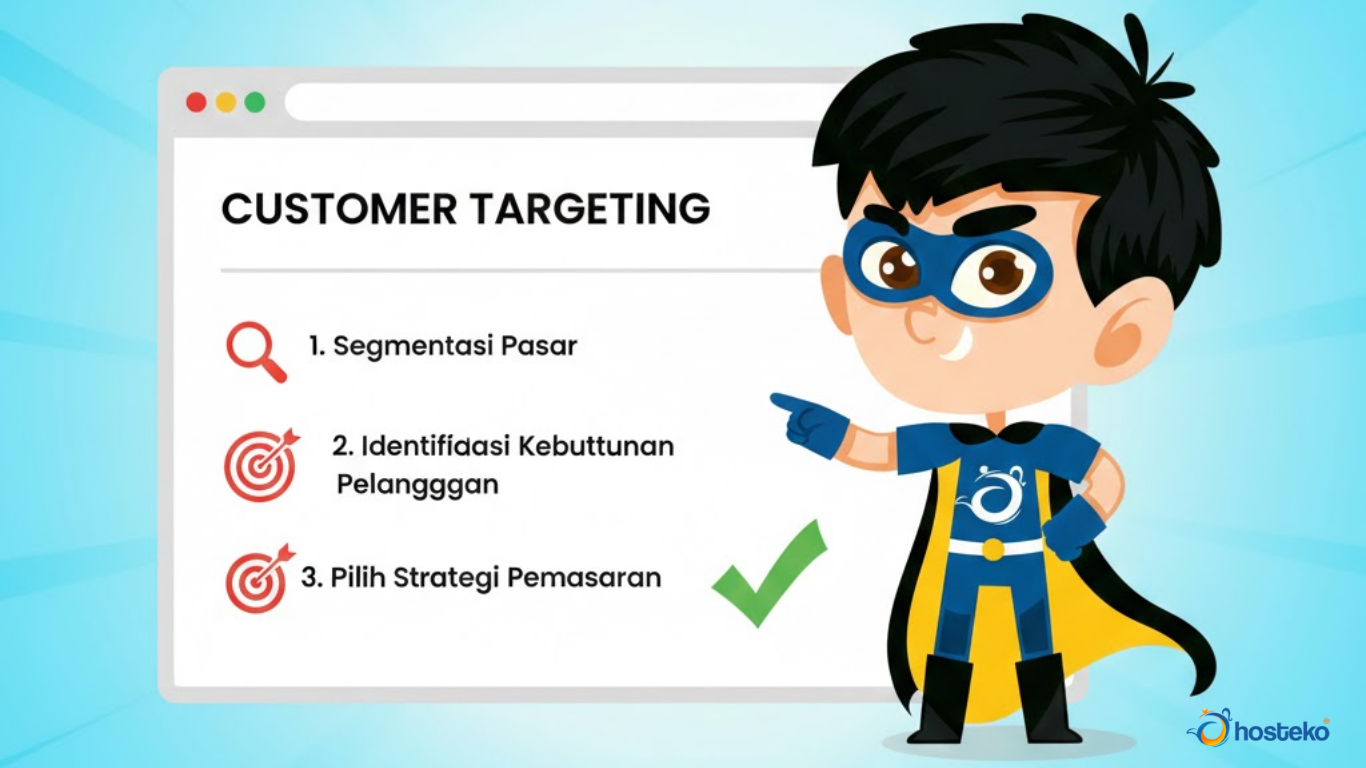 CUSTOMER TARGETING

1. Segmentasi Pasar

2. Identifiaasi Kebuttunan Pelangggan

3. Pilih Strategi Pemasaran

hosteko